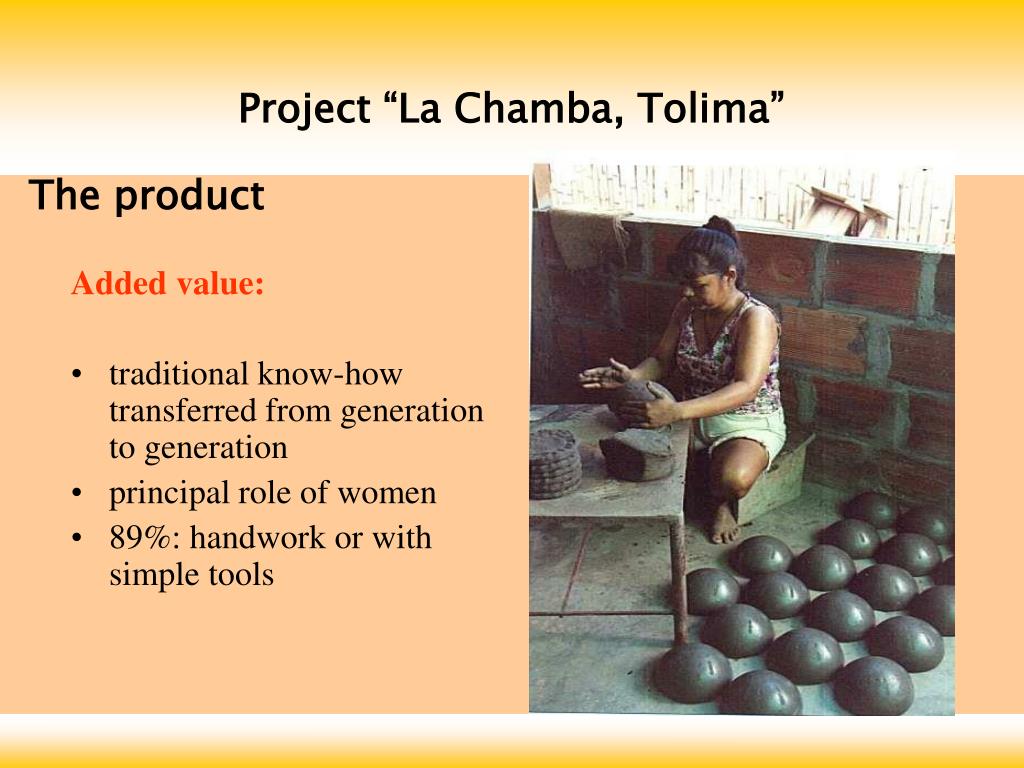 Project “La Chamba, Tolima”

The product

Added value:

• traditional know-how transferred from generation to generation
• principal role of women
• 89%: handwork or with simple tools